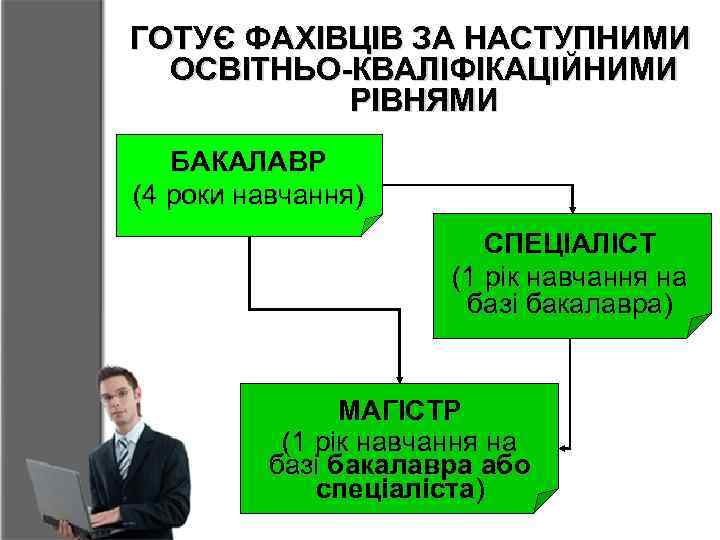 ГОТУЄ ФАХІВЦІВ ЗА НАСТУПНИМИ ОСВІТНЬО-КВАЛІФІКАЦІЙНИМИ РІВНЯМИ

БАКАЛАВР
(4 роки навчання)

СПЕЦІАЛІСТ
(1 рік навчання на базі бакалавра)

МАГІСТР
(1 рік навчання на базі бакалавра або спеціаліста)